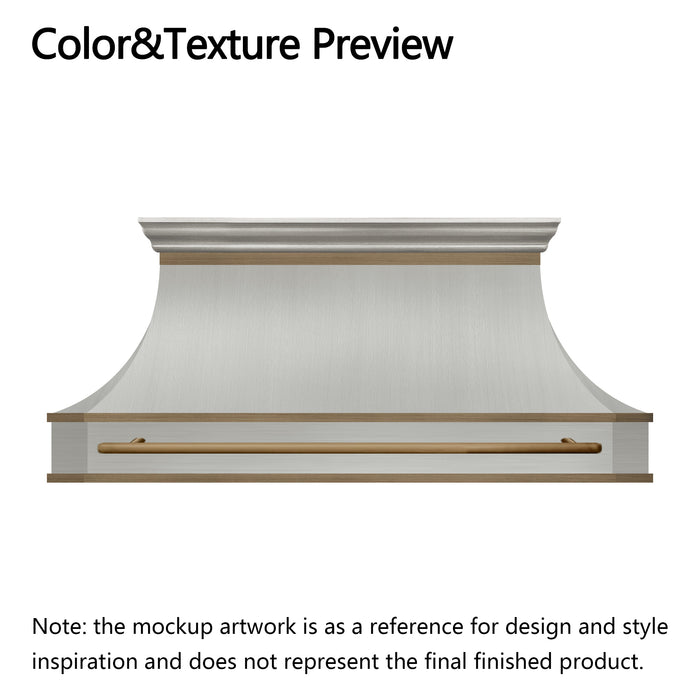 Color&Texture Preview

Note: the mockup artwork is as a reference for design and style inspiration and does not represent the final finished product.